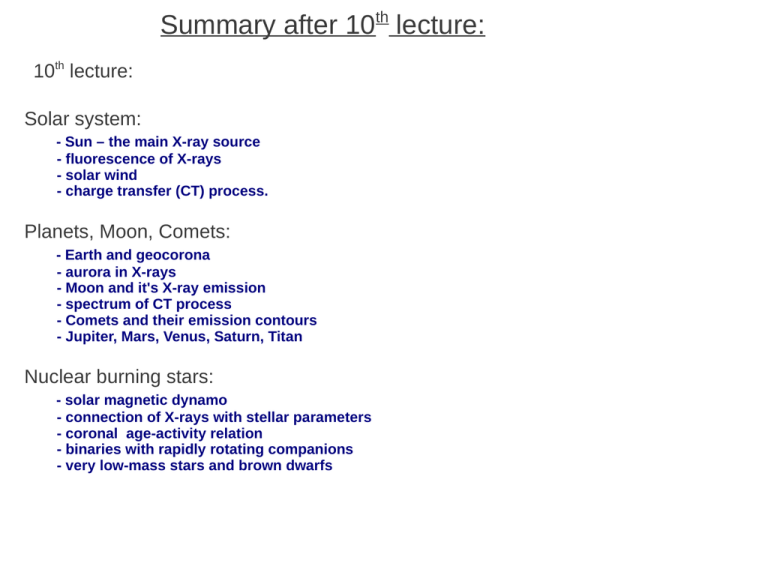 Summary after 10$^{th}$ lecture:

10$^{th}$ lecture:

Solar system:

- Sun – the main X-ray source
- fluorescence of X-rays
- solar wind
- charge transfer (CT) process.

Planets, Moon, Comets:

- Earth and geocorona
- aurora in X-rays
- Moon and it's X-ray emission
- spectrum of CT process
- Comets and their emission contours
- Jupiter, Mars, Venus, Saturn, Titan

Nuclear burning stars:

- solar magnetic dynamo
- connection of X-rays with stellar parameters
- coronal age-activity relation
- binaries with rapidly rotating companions
- very low-mass stars and brown dwarfs